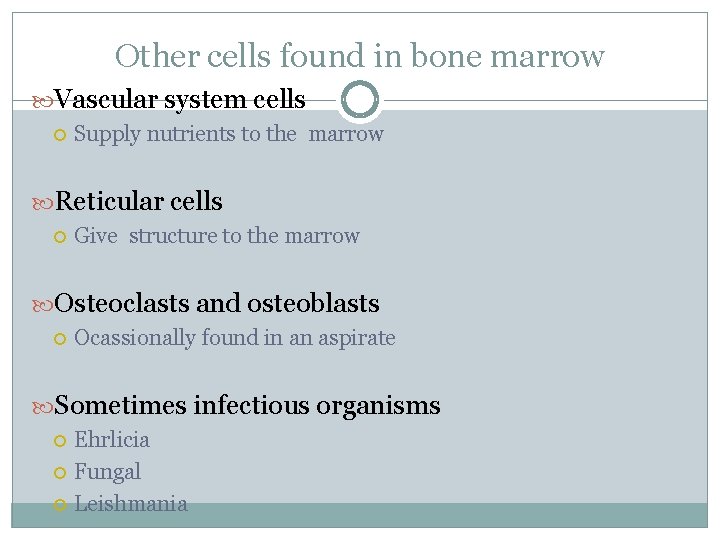 Other cells found in bone marrow

Vascular system cells
Supply nutrients to the marrow

Reticular cells
Give structure to the marrow

Osteoclasts and osteoblasts
Ocassionally found in an aspirate

Sometimes infectious organisms
Ehrlicia
Fungal
Leishmania